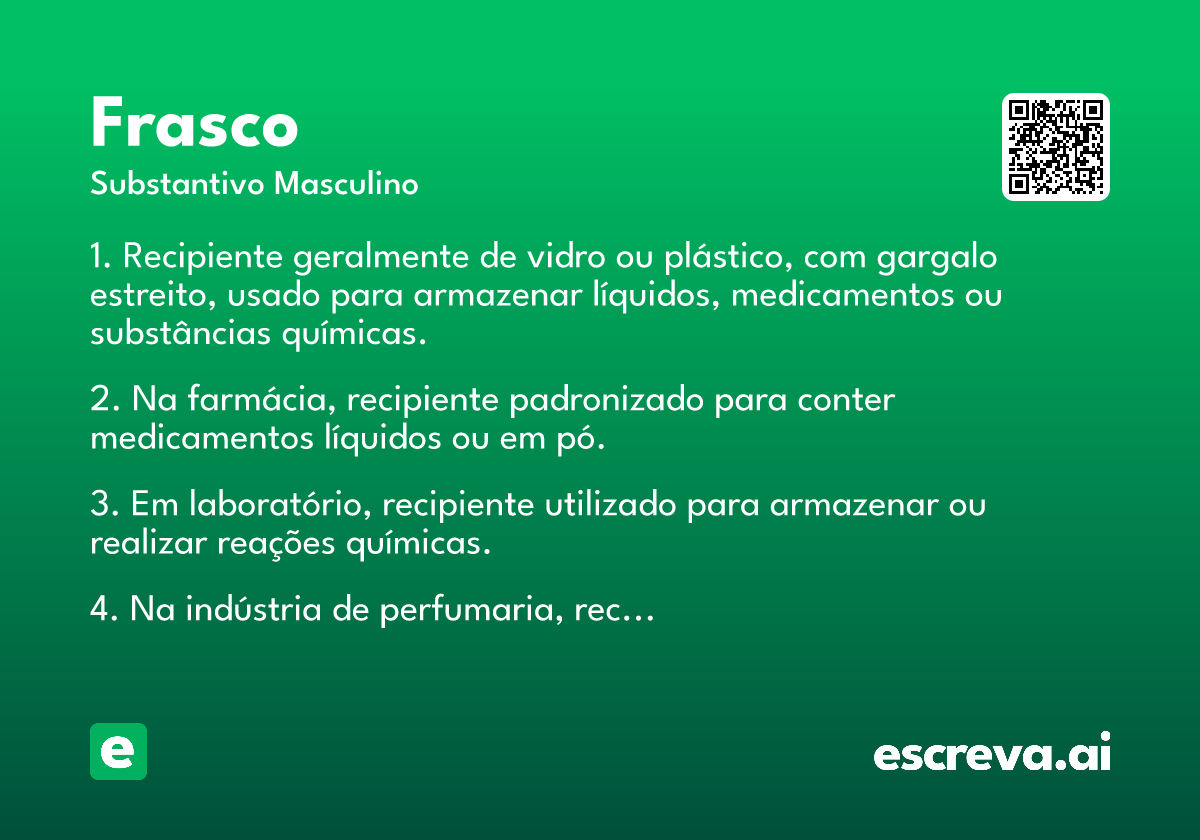 Frasco
Substantivo Masculino

1. Recipiente geralmente de vidro ou plástico, com gargalo estreito, usado para armazenar líquidos, medicamentos ou substâncias químicas.

2. Na farmácia, recipiente padronizado para conter medicamentos líquidos ou em pó.

3. Em laboratório, recipiente utilizado para armazenar ou realizar reações químicas.

4. Na indústria de perfumaria, rec...

e

escreva.ai